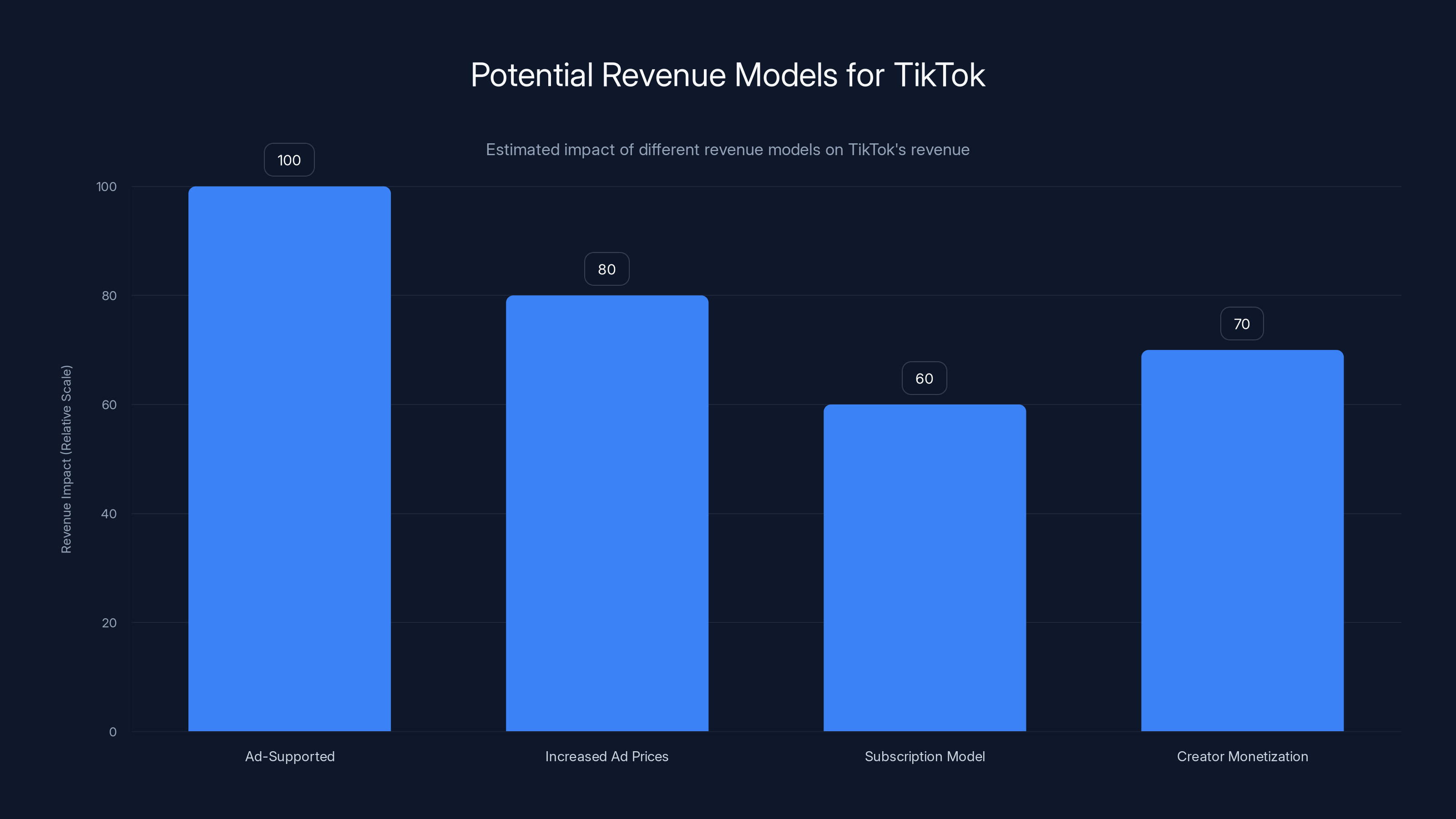 Potential Revenue Models for TikTok

Estimated impact of different revenue models on TikTok's revenue

Revenue Impact (Relative Scale)

100
80
60
40
20
0

100
80
60
70

Ad-Supported
Increased Ad Prices
Subscription Model
Creator Monetization